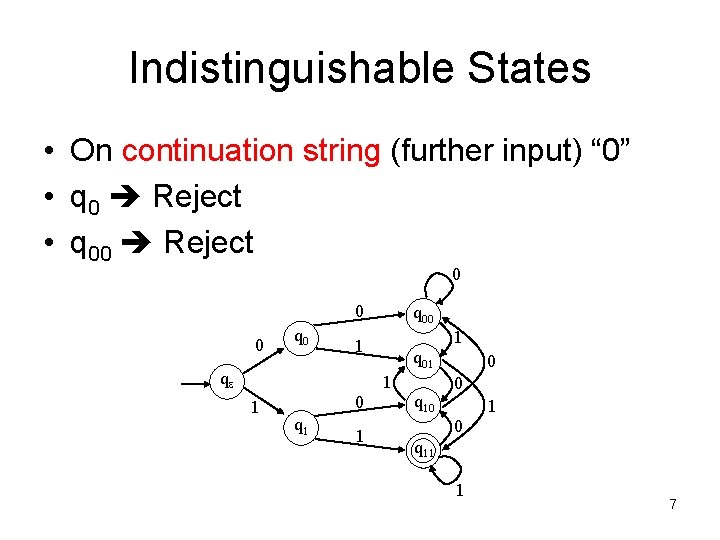 Indistinguishable States

• On continuation string (further input) “0”
• $q_0$ ➔ Reject
• $q_{00}$ ➔ Reject

0
0
$q_{00}$
0
$q_0$
1
1
$q_{01}$
0
$q_\varepsilon$
1
0
1
0
$q_{10}$
1
$q_1$
0
1
$q_{11}$
1

7